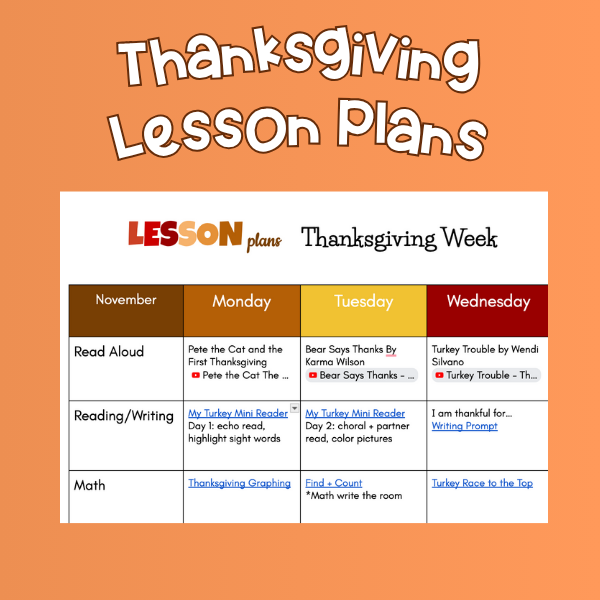 Thanksgiving Lesson Plans

LESSON plans Thanksgiving Week

| November | Monday | Tuesday | Wednesday |
|---|---|---|---|
| Read Aloud | Pete the Cat and the First Thanksgiving Pete the Cat The ... | Bear Says Thanks By Karma Wilson Bear Says Thanks - ... | Turkey Trouble by Wendi Silvano Turkey Trouble - Th... |
| Reading/Writing | My Turkey Mini Reader Day 1: echo read, highlight sight words | My Turkey Mini Reader Day 2: choral + partner read, color pictures | I am thankful for... Writing Prompt |
| Math | Thanksgiving Graphing | Find + Count *Math write the room | Turkey Race to the Top |